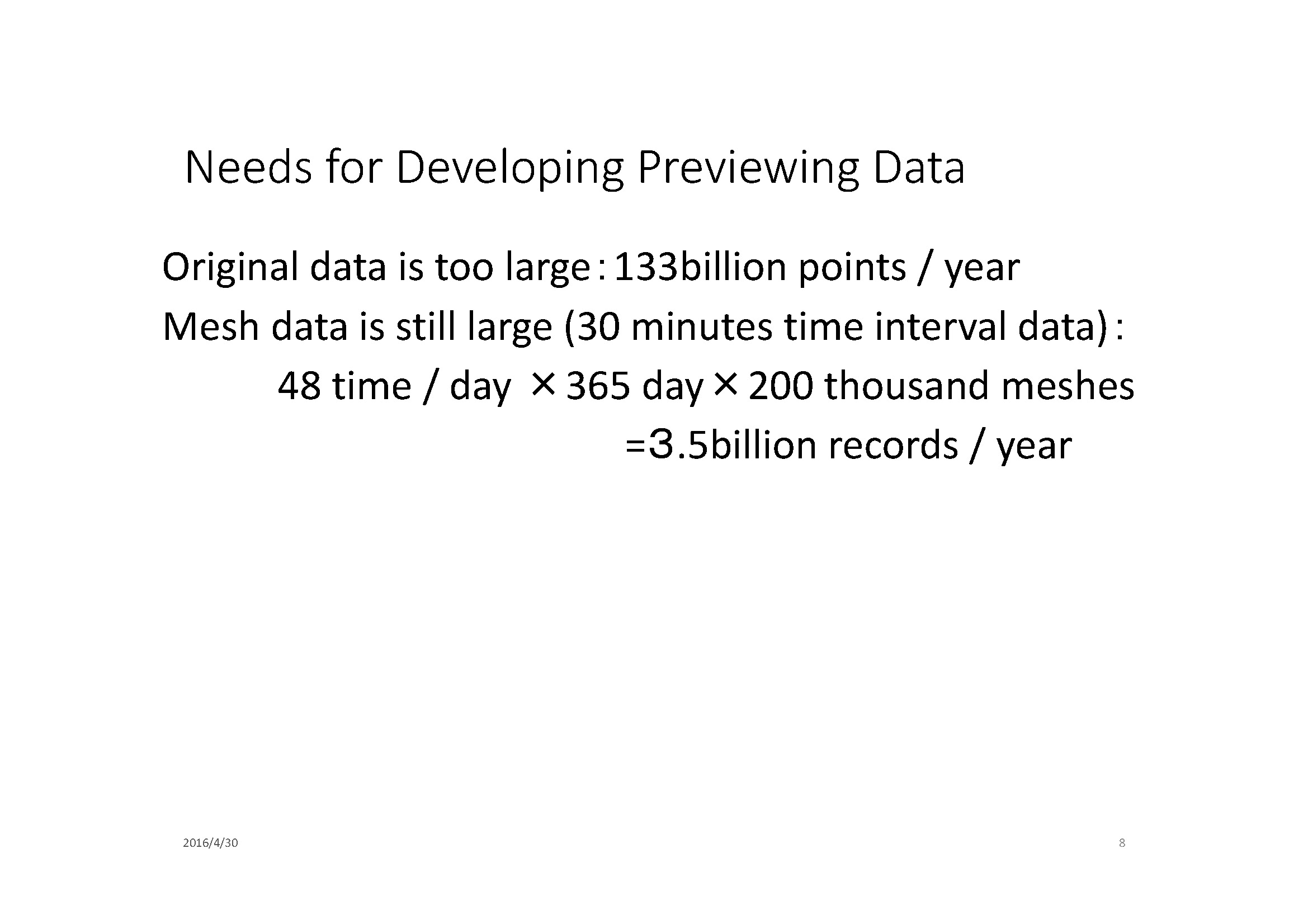 Needs for Developing Previewing Data

Original data is too large：133billion points / year
Mesh data is still large (30 minutes time interval data)：
48 time / day ×365 day×200 thousand meshes
=３.5billion records / year

2016/4/30

8